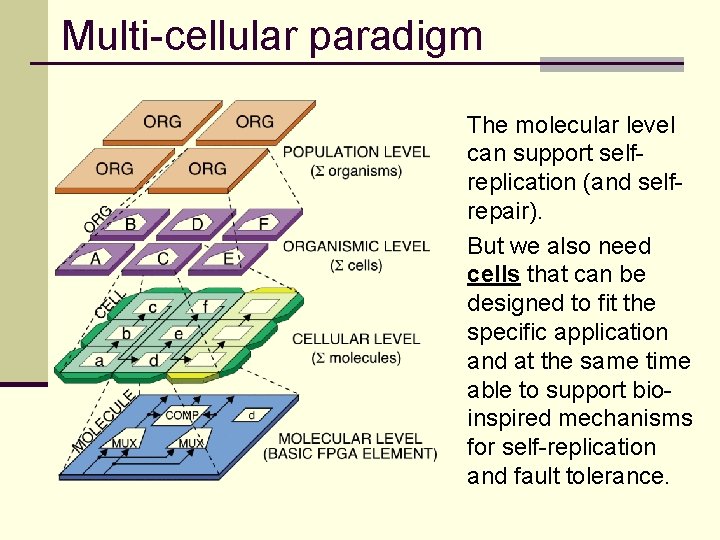 Multi-cellular paradigm

ORG ORG ORG ORG
POPULATION LEVEL
($\Sigma$ organisms)

ORG
B D F
A C E
ORGANISMIC LEVEL
($\Sigma$ cells)

CELL
c f
b e
a d
CELLULAR LEVEL
($\Sigma$ molecules)

MOLECULE
COMP d
MUX MUX
MOLECULAR LEVEL
(BASIC FPGA ELEMENT)

The molecular level can support self-replication (and self-repair).

But we also need cells that can be designed to fit the specific application and at the same time able to support bio-inspired mechanisms for self-replication and fault tolerance.